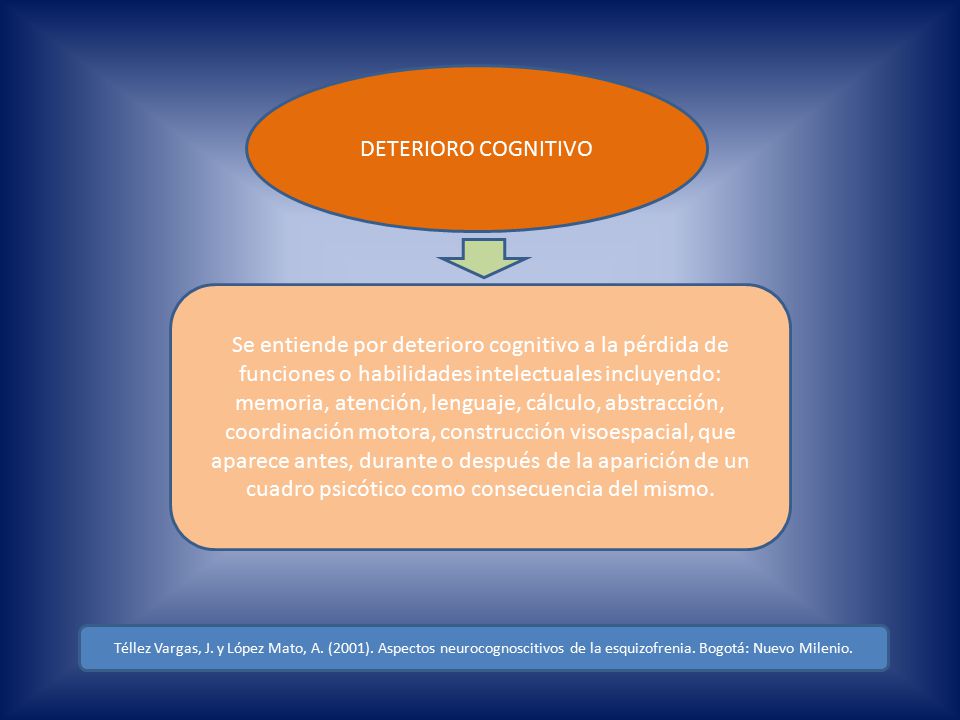 DETERIORO COGNITIVO

Se entiende por deterioro cognitivo a la pérdida de funciones o habilidades intelectuales incluyendo: memoria, atención, lenguaje, cálculo, abstracción, coordinación motora, construcción visoespacial, que aparece antes, durante o después de la aparición de un cuadro psicótico como consecuencia del mismo.

Téllez Vargas, J. y López Mato, A. (2001). Aspectos neurocognoscitivos de la esquizofrenia. Bogotá: Nuevo Milenio.